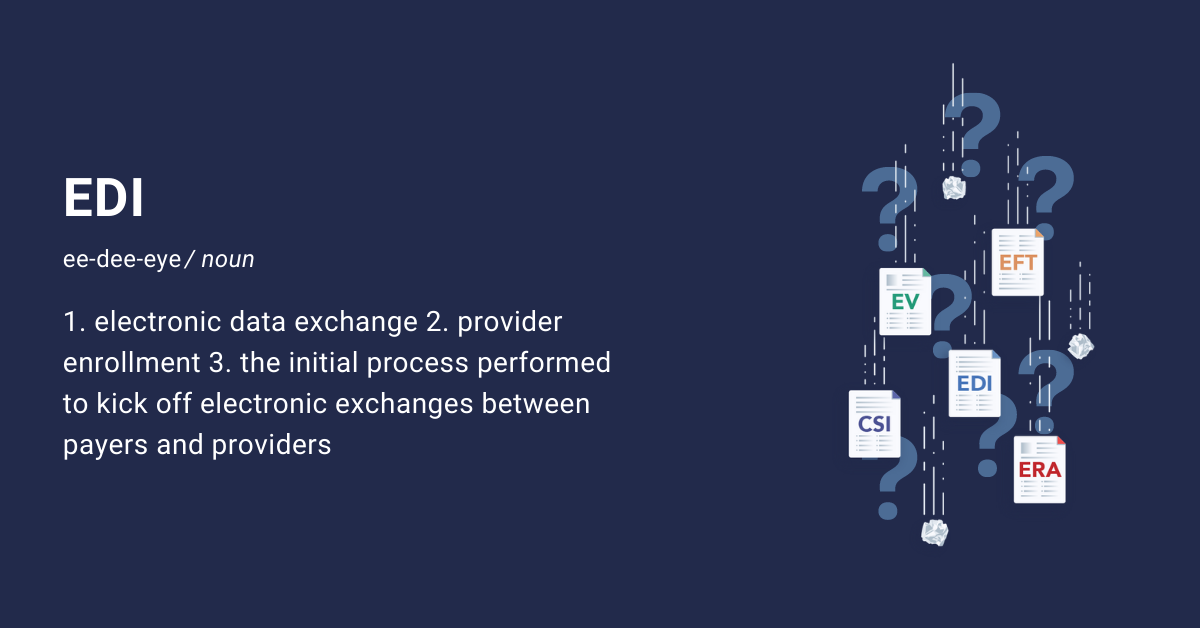 EDI

ee-dee-eye / noun

1. electronic data exchange 2. provider enrollment 3. the initial process performed to kick off electronic exchanges between payers and providers

EFT

EV

EDI

CSI

ERA